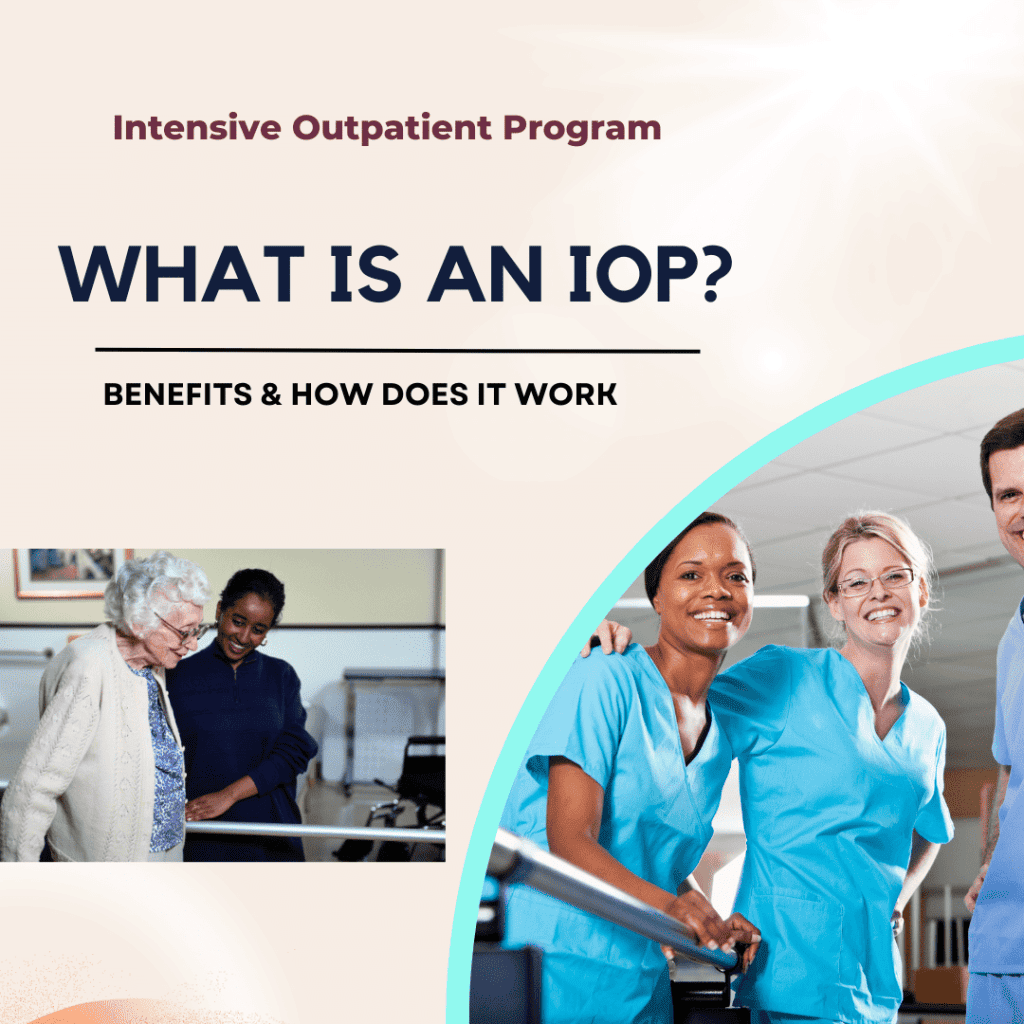 Intensive Outpatient Program

WHAT IS AN IOP?

BENEFITS & HOW DOES IT WORK